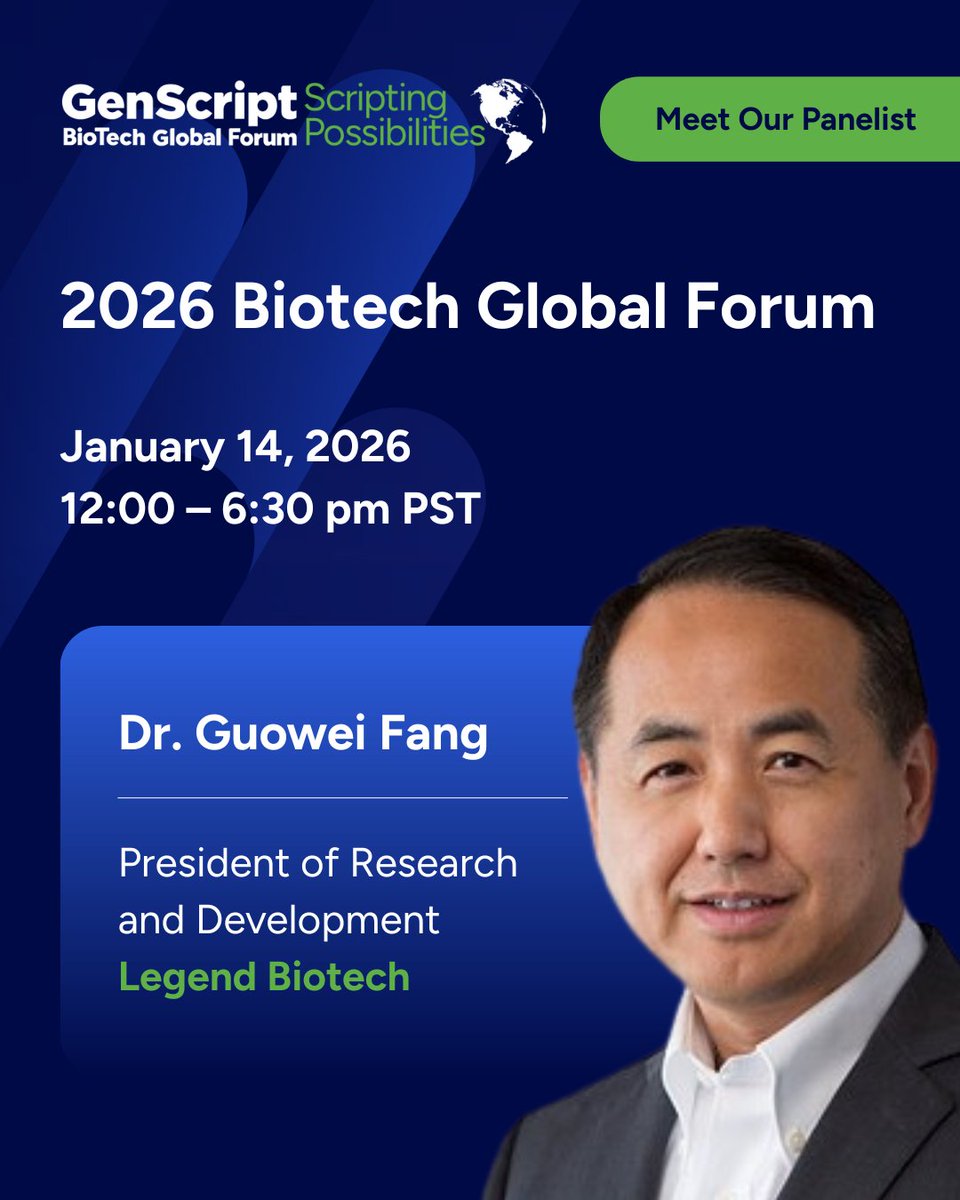 GenScript BioTech Global Forum Scripting Possibilities

Meet Our Panelist

2026 Biotech Global Forum

January 14, 2026
12:00 – 6:30 pm PST

Dr. Guowei Fang

President of Research and Development
Legend Biotech